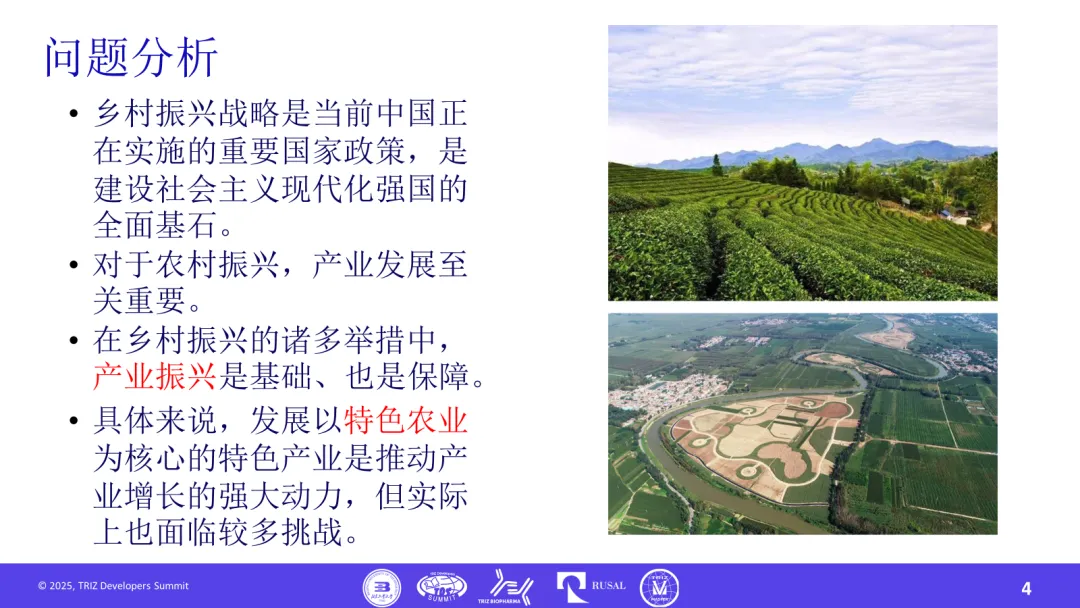 问题分析

• 乡村振兴战略是当前中国正在实施的重要国家政策，是建设社会主义现代化强国的全面基石。
• 对于农村振兴，产业发展至关重要。
• 在乡村振兴的诸多举措中，产业振兴是基础、也是保障。
• 具体来说，发展以特色农业为核心的特色产业是推动产业增长的强大动力，但实际上也面临较多挑战。

© 2025, TRIZ Developers Summit

SUMMIT

TRIZ BIOPHARMA

RUSAL

4